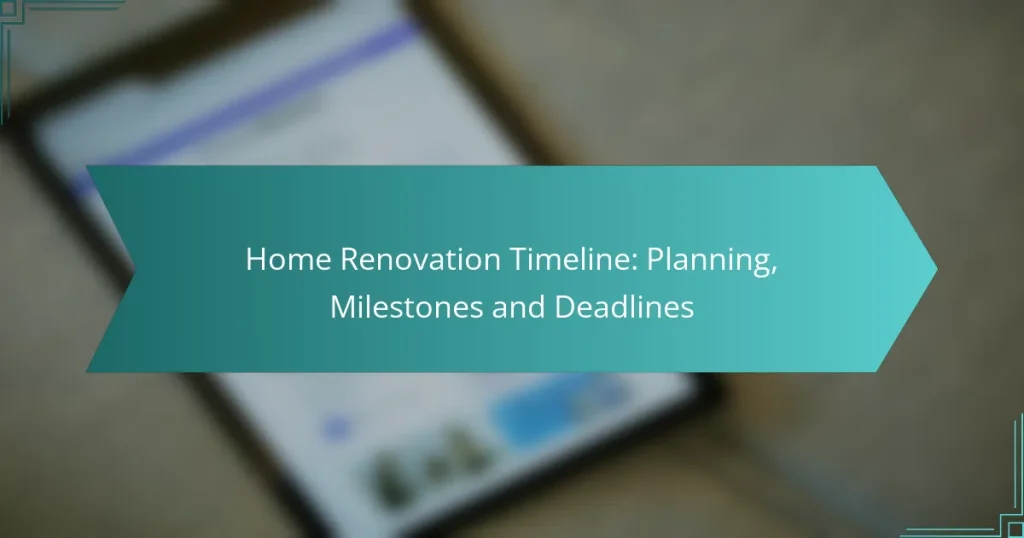 Home Renovation Timeline: Planning, Milestones and Deadlines